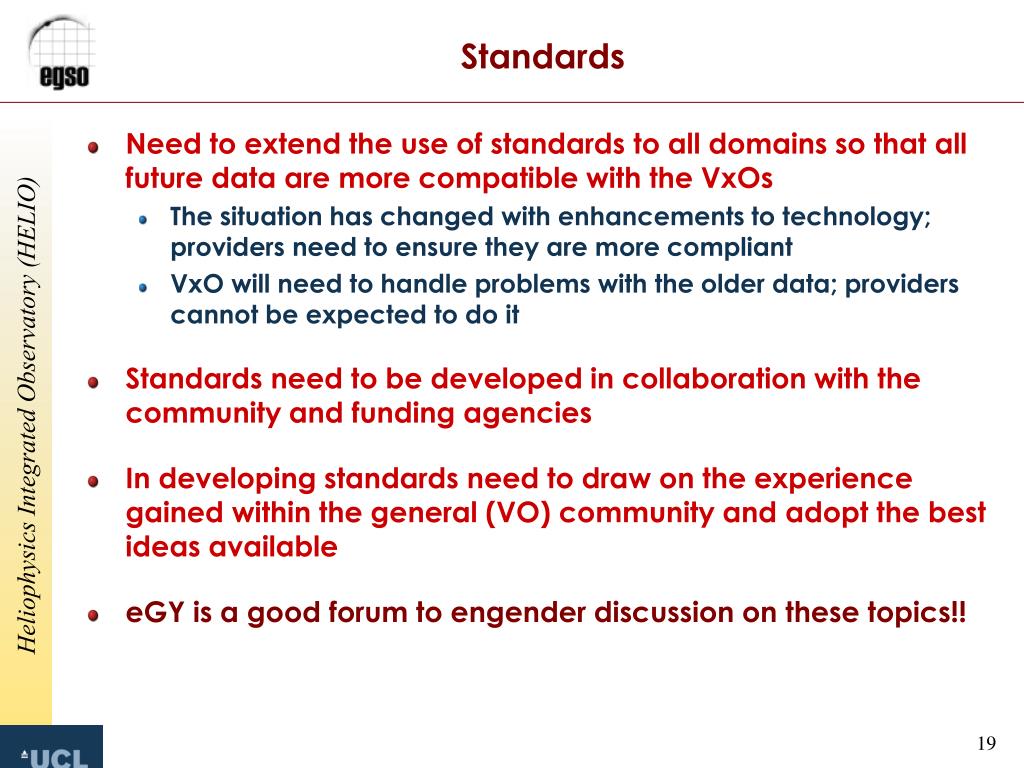 egso

Standards

Heliophysics Integrated Observatory (HELIO)

Need to extend the use of standards to all domains so that all future data are more compatible with the VxOs

The situation has changed with enhancements to technology; providers need to ensure they are more compliant

VxO will need to handle problems with the older data; providers cannot be expected to do it

Standards need to be developed in collaboration with the community and funding agencies

In developing standards need to draw on the experience gained within the general (VO) community and adopt the best ideas available

eGY is a good forum to engender discussion on these topics!!

UCL

19